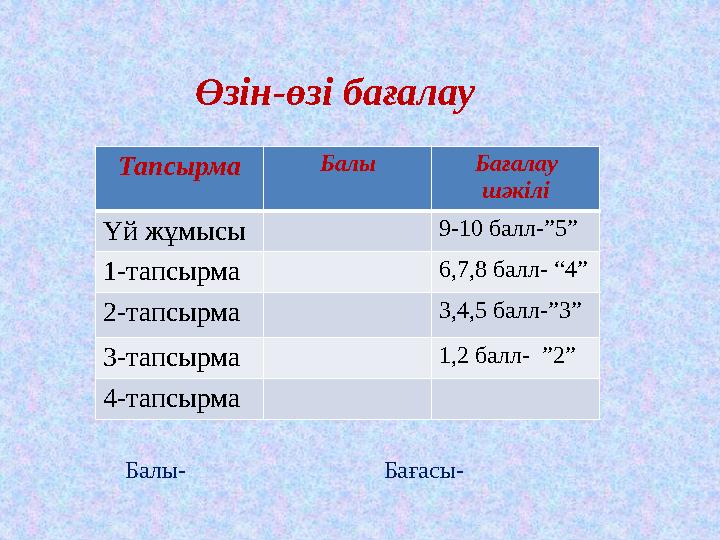 Өзін-өзі бағалау

| Тапсырма | Балы | Бағалау шәкілі |
|---|---|---|
| Үй жұмысы | | 9-10 балл-”5” |
| 1-тапсырма | | 6,7,8 балл- “4” |
| 2-тапсырма | | 3,4,5 балл-”3” |
| 3-тапсырма | | 1,2 балл- ”2” |
| 4-тапсырма | | |

Балы-

Бағасы-